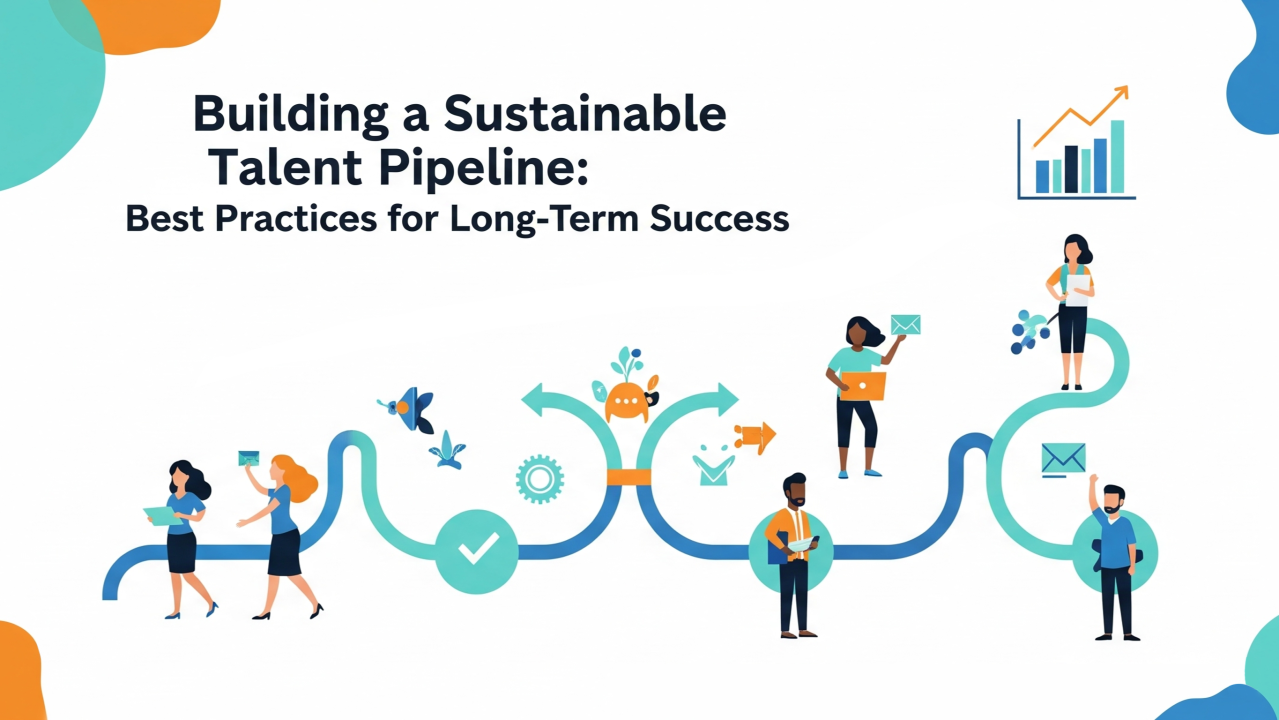 Building a Sustainable Talent Pipeline:
Best Practices for Long-Term Success